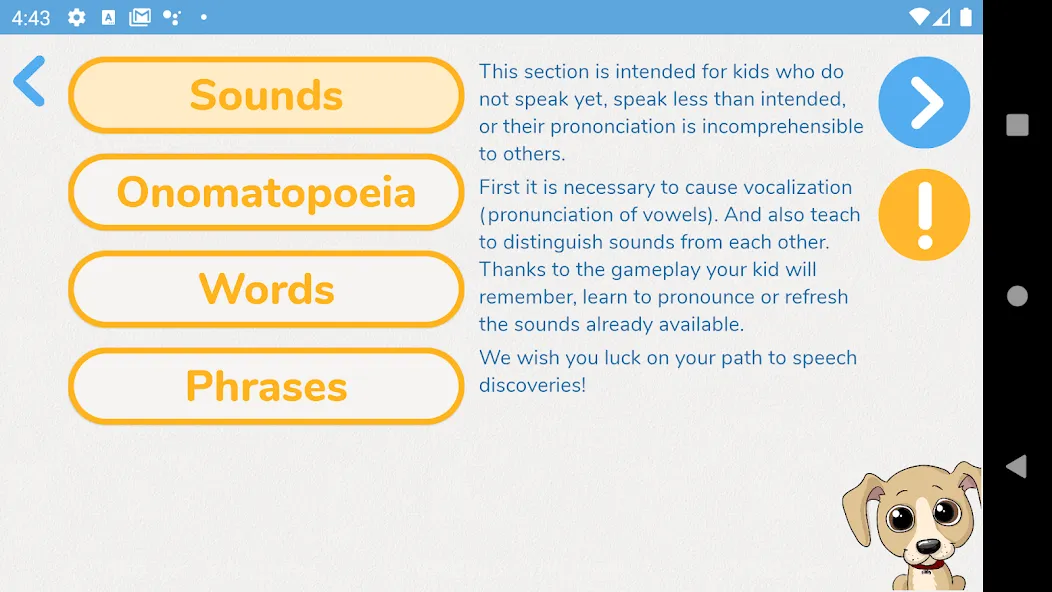 4:43

Sounds

Onomatopoeia

Words

Phrases

This section is intended for kids who do not speak yet, speak less than intended, or their prononciation is incomprehensible to others.

First it is necessary to cause vocalization (pronunciation of vowels). And also teach to distinguish sounds from each other. Thanks to the gameplay your kid will remember, learn to pronounce or refresh the sounds already available.

We wish you luck on your path to speech discoveries!